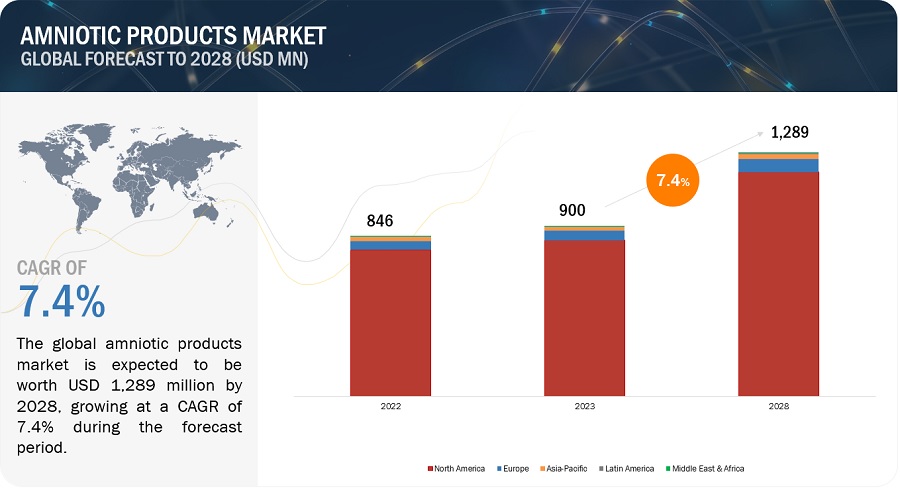 AMNIOTIC PRODUCTS MARKET
GLOBAL FORECAST TO 2028 (USD MN)

CAGR OF
7.4%

The global amniotic products market is expected to be worth USD 1,289 million by 2028, growing at a CAGR of 7.4% during the forecast period.

846
900
7.4%
1,289

2022
2023
2028

North America Europe Asia-Pacific Latin America Middle East & Africa